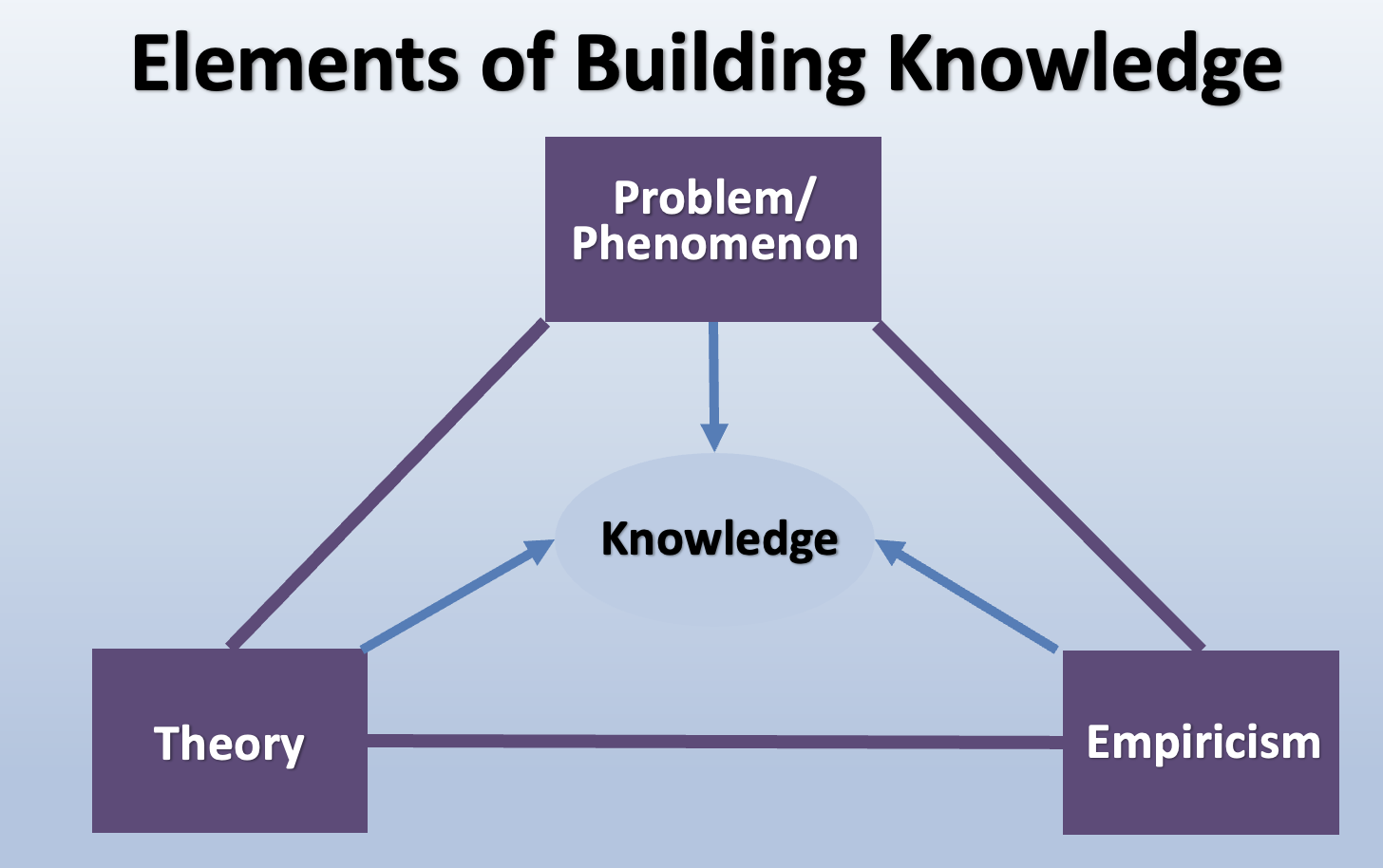 Elements of Building Knowledge

Problem/
Phenomenon

Knowledge

Theory

Empiricism